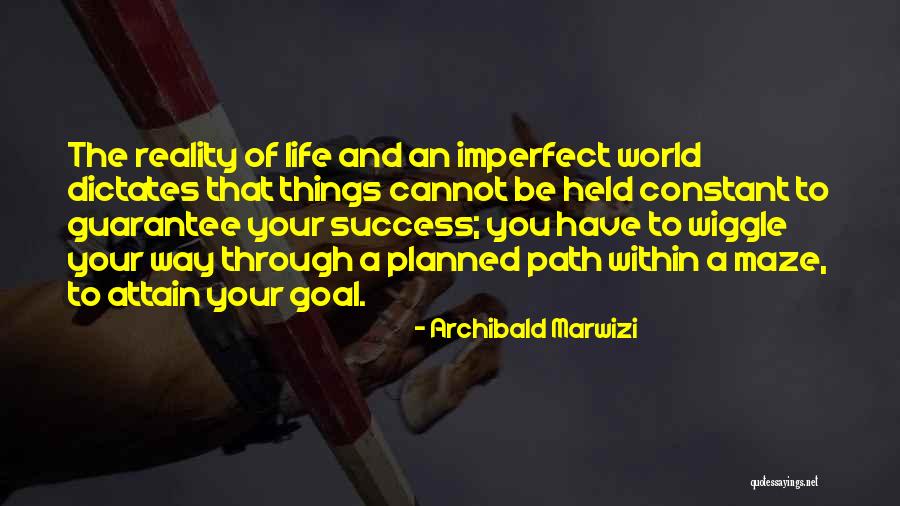 The reality of life and an imperfect world dictates that things cannot be held constant to guarantee your success; you have to wiggle your way through a planned path within a maze, to attain your goal.

- Archibald Marwizi

quotessayings.net